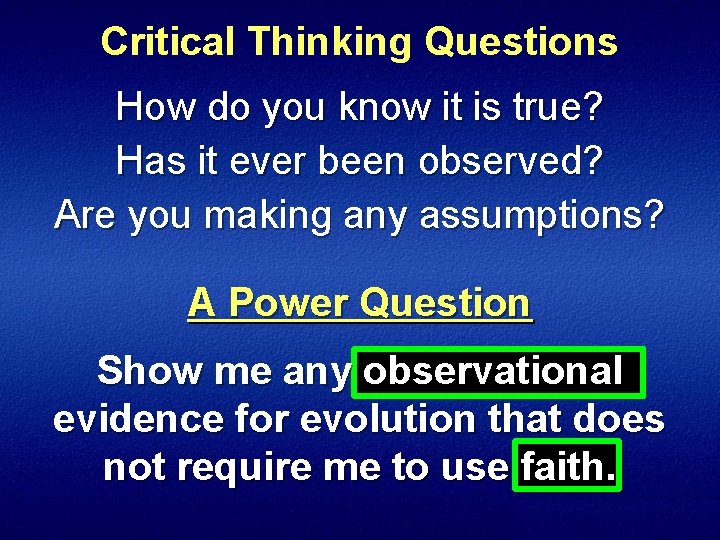 Critical Thinking Questions

How do you know it is true?
Has it ever been observed?
Are you making any assumptions?

A Power Question

Show me any observational evidence for evolution that does not require me to use faith.